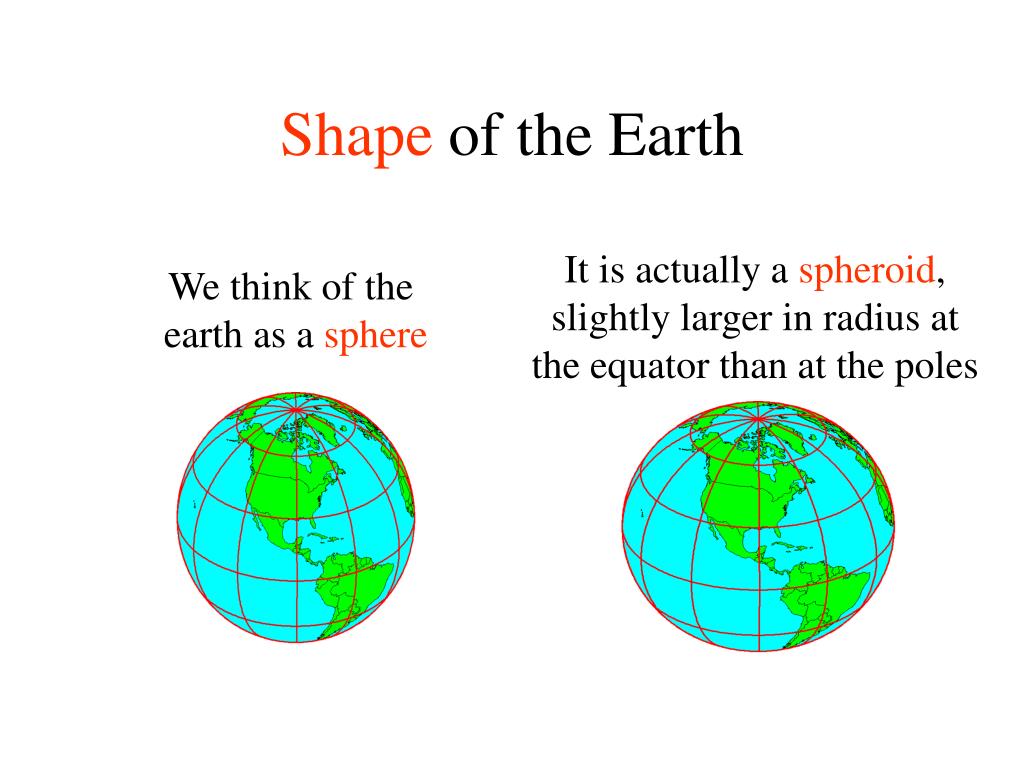 Shape of the Earth

We think of the earth as a sphere

It is actually a spheroid, slightly larger in radius at the equator than at the poles